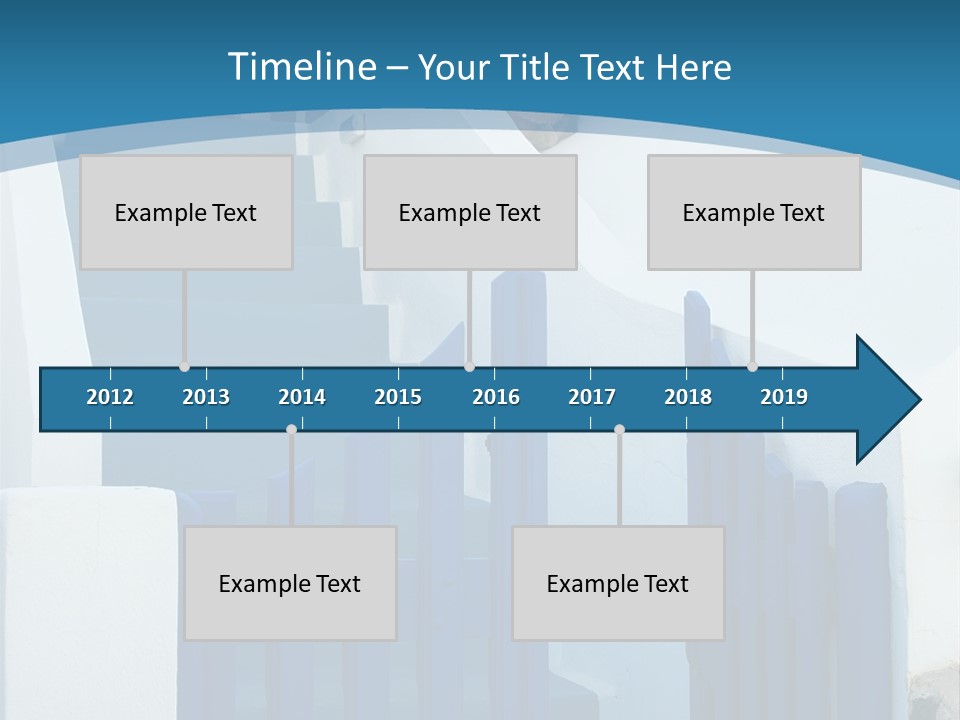 Timeline – Your Title Text Here

Example Text

Example Text

Example Text

2012 2013 2014 2015 2016 2017 2018 2019

Example Text

Example Text